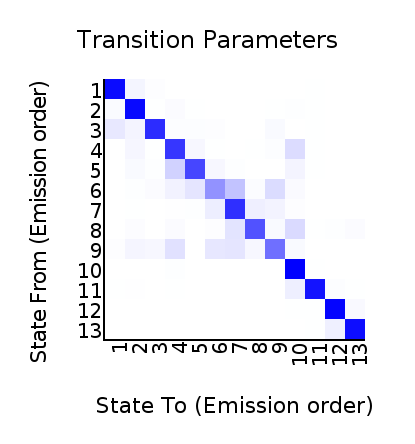 Transition Parameters

State From (Emission order)

1
2
3
4
5
6
7
8
9
10
11
12
13

1 2 3 4 5 6 7 8 9 10 11 12 13

State To (Emission order)